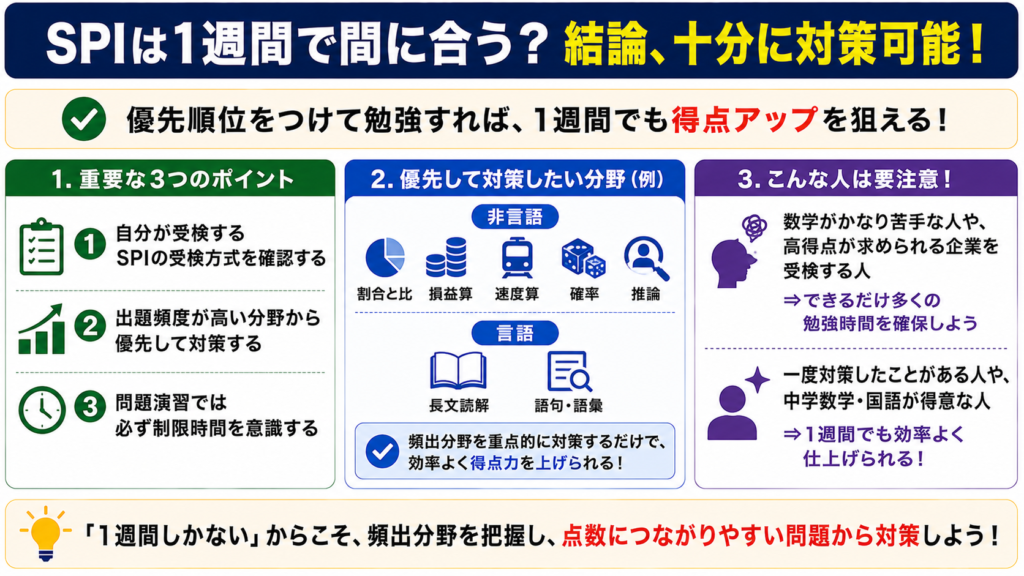 SPIは1週間で間に合う？ 結論、十分に対策可能！

優先順位をつけて勉強すれば、1週間でも得点アップを狙える！

1. 重要な3つのポイント

1 自分が受検するSPIの受検方式を確認する

2 出題頻度が高い分野から優先して対策する

3 問題演習では必ず制限時間を意識する

2. 優先して対策したい分野（例）

非言語

割合と比　損益算　速度算　確率　推論

言語

長文読解　語句・語彙

頻出分野を重点的に対策するだけで、効率よく得点力を上げられる！

3. こんな人は要注意！

数学がかなり苦手な人や、高得点が求められる企業を受検する人

⇒できるだけ多くの勉強時間を確保しよう

一度対策したことがある人や、中学数学・国語が得意な人

⇒1週間でも効率よく仕上げられる！

「1週間しかない」からこそ、頻出分野を把握し、点数につながりやすい問題から対策しよう！